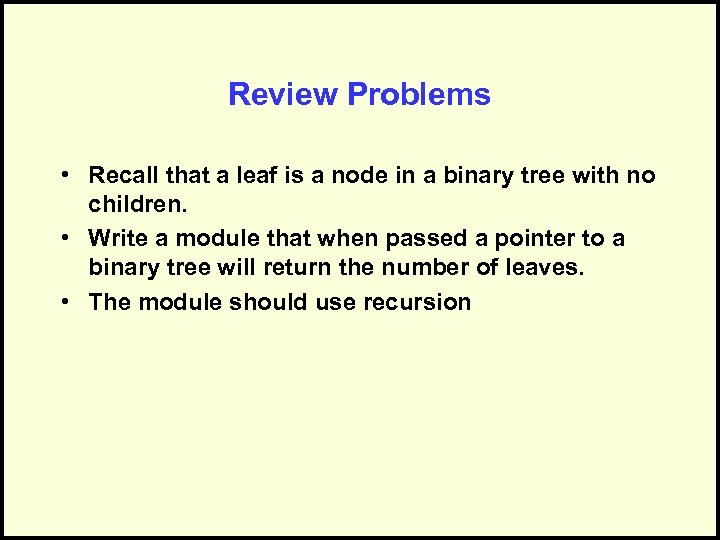 Review Problems

• Recall that a leaf is a node in a binary tree with no children.
• Write a module that when passed a pointer to a binary tree will return the number of leaves.
• The module should use recursion